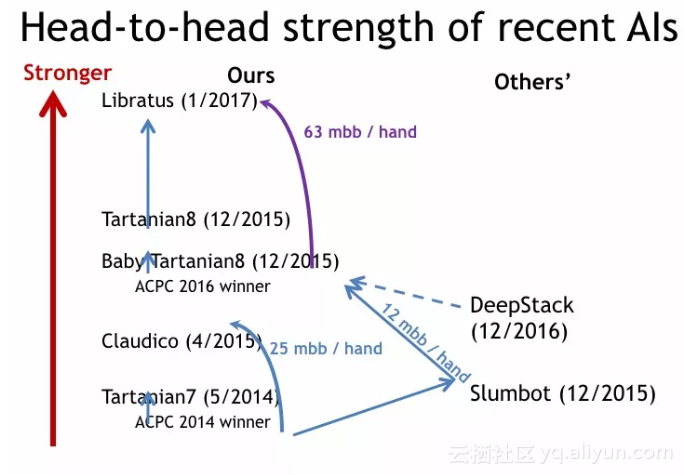 Head-to-head strength of recent AIs

Stronger

Ours

Others'

Libratus (1/2017)

63 mbb / hand

Tartanian8 (12/2015)

Baby Tartanian8 (12/2015)

ACPC 2016 winner

DeepStack (12/2016)

12 mbb / hand

Claudico (4/2015)

25 mbb / hand

Tartanian7 (5/2014)

ACPC 2014 winner

Slumbot (12/2015)

云栖社区 yq.aliyun.com